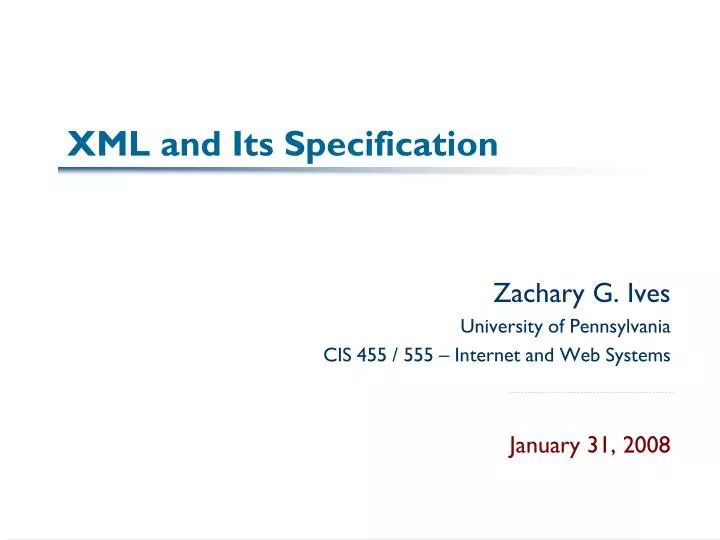 XML and Its Specification

Zachary G. Ives

University of Pennsylvania

CIS 455 / 555 – Internet and Web Systems

January 31, 2008